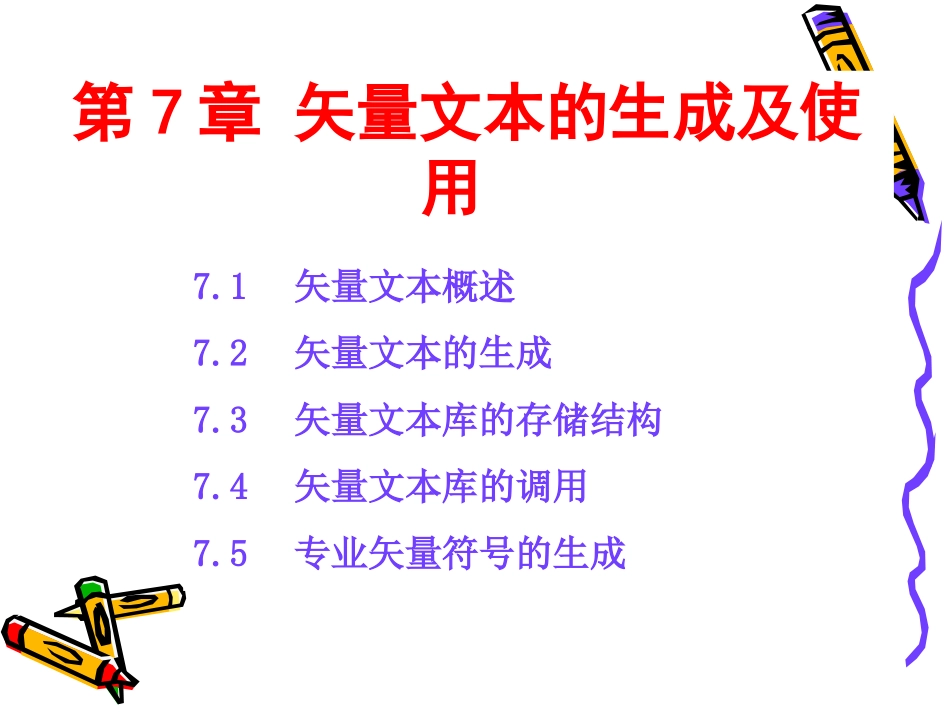 第 7 章  矢量文本的生成及使用

7.1　矢量文本概述

7.2　矢量文本的生成

7.3　矢量文本库的存储结构

7.4　矢量文本库的调用

7.5　专业矢量符号的生成